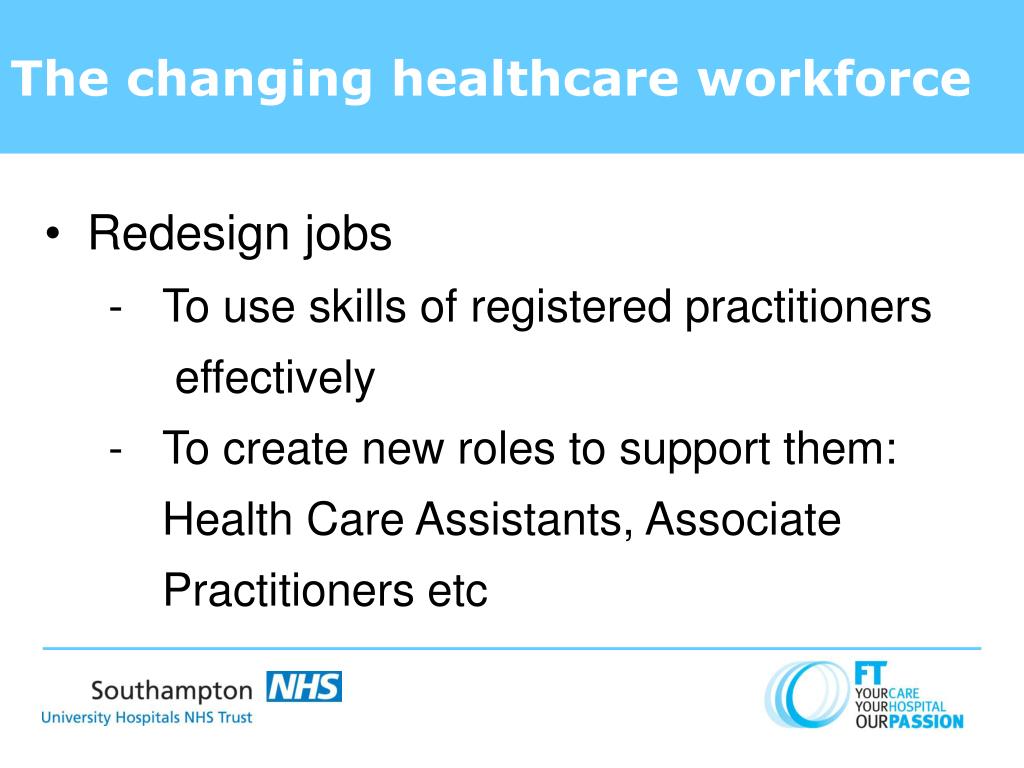 The changing healthcare workforce

• Redesign jobs

- To use skills of registered practitioners effectively

- To create new roles to support them: Health Care Assistants, Associate Practitioners etc

Southampton NHS
University Hospitals NHS Trust

FT
YOURCARE
YOURHOSPITAL
OURPASSION